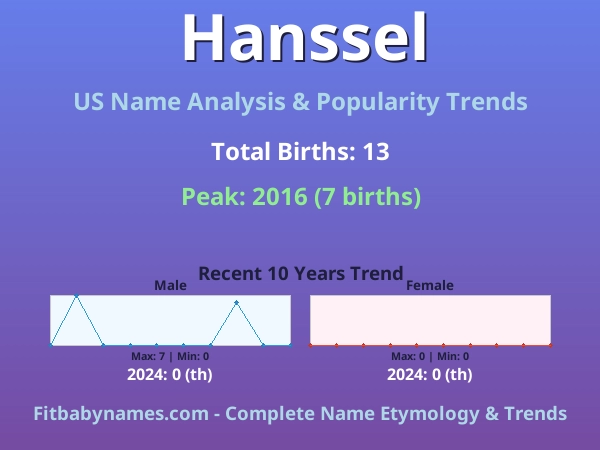 Hanssel

US Name Analysis & Popularity Trends

Total Births: 13

Peak: 2016 (7 births)

Recent 10 Years Trend

Male

Max: 7 | Min: 0

2024: 0 (th)

Female

Max: 0 | Min: 0

2024: 0 (th)

Fitbabynames.com - Complete Name Etymology & Trends